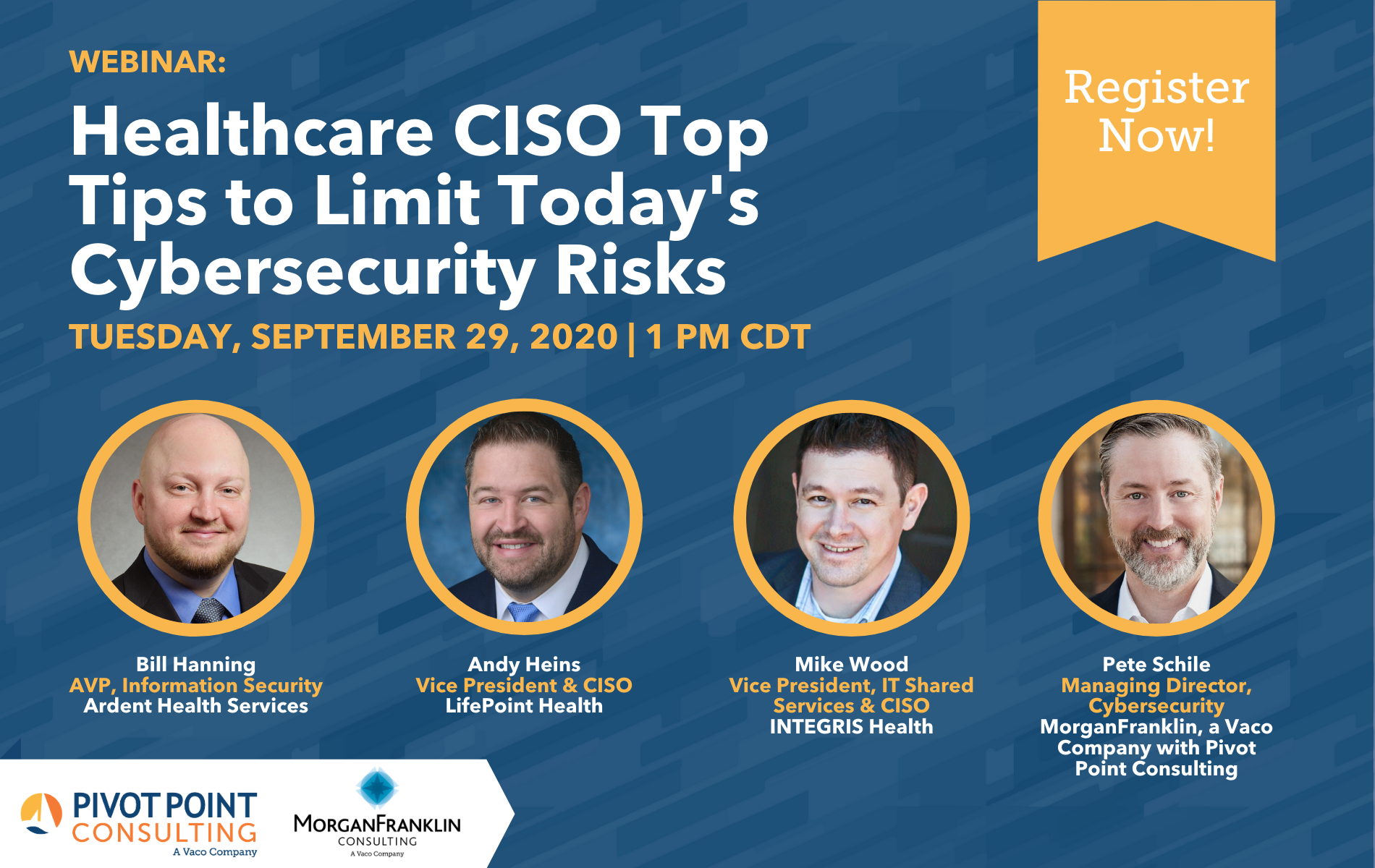 WEBINAR:

Healthcare CISO Top Tips to Limit Today's Cybersecurity Risks

TUESDAY, SEPTEMBER 29, 2020 | 1 PM CDT

Register Now!

Bill Hanning
AVP, Information Security
Ardent Health Services

Andy Heins
Vice President & CISO
LifePoint Health

Mike Wood
Vice President, IT Shared Services & CISO
INTEGRIS Health

Pete Schile
Managing Director, Cybersecurity
MorganFranklin, a Vaco Company with Pivot Point Consulting

PIVOT POINT CONSULTING
A Vaco Company

MORGANFRANKLIN
CONSULTING
A Vaco Company